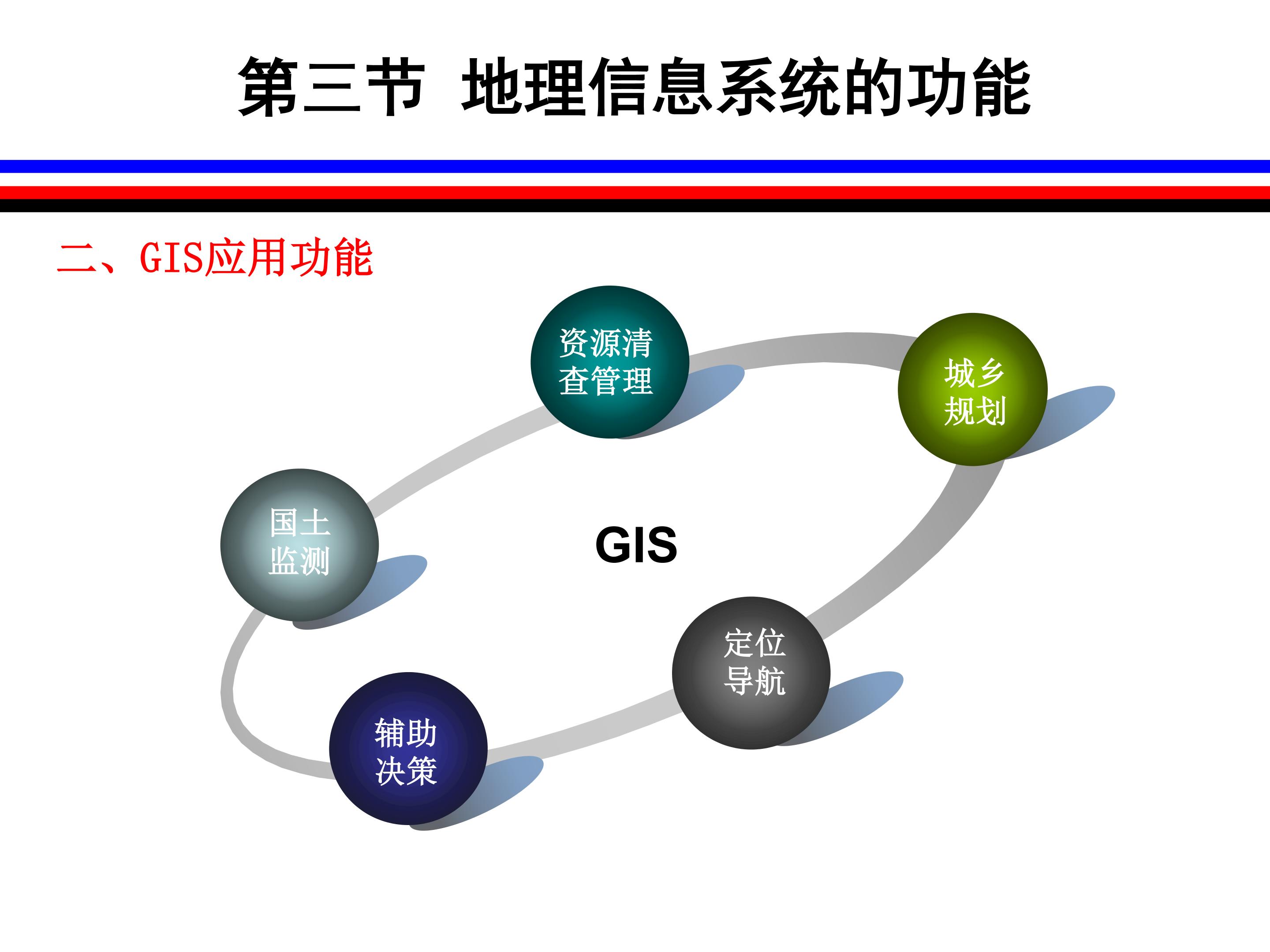 第三节 地理信息系统的功能

二、GIS应用功能

资源清查管理

城乡规划

国土监测

GIS

定位导航

辅助决策